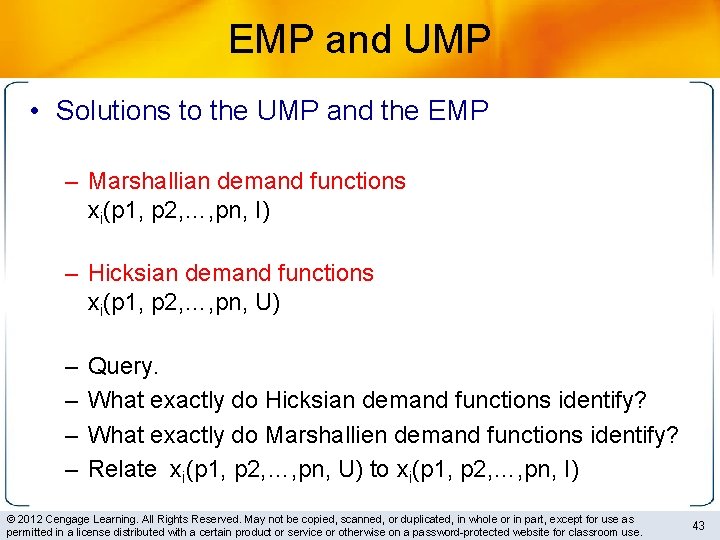 EMP and UMP

• Solutions to the UMP and the EMP

– Marshallian demand functions
$x_i$(p1, p2,…,pn, I)

– Hicksian demand functions
$x_i$(p1, p2,…,pn, U)

– Query.
– What exactly do Hicksian demand functions identify?
– What exactly do Marshallien demand functions identify?
– Relate $x_i$(p1, p2,…,pn, U) to $x_i$(p1, p2,…,pn, I)

© 2012 Cengage Learning. All Rights Reserved. May not be copied, scanned, or duplicated, in whole or in part, except for use as permitted in a license distributed with a certain product or service or otherwise on a password-protected website for classroom use.

43